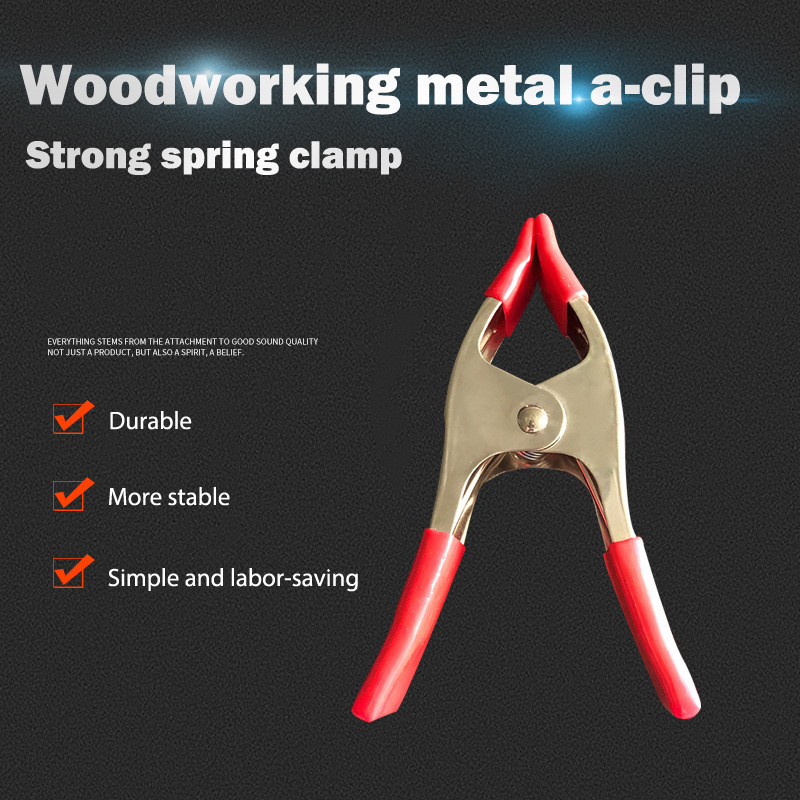 Woodworking metal a-clip

Strong spring clamp

EVERYTHING STEMS FROM THE ATTACHMENT TO GOOD SOUND QUALITY
NOT JUST A PRODUCT, BUT ALSO A SPIRIT, A BELIEF.

Durable

More stable

Simple and labor-saving